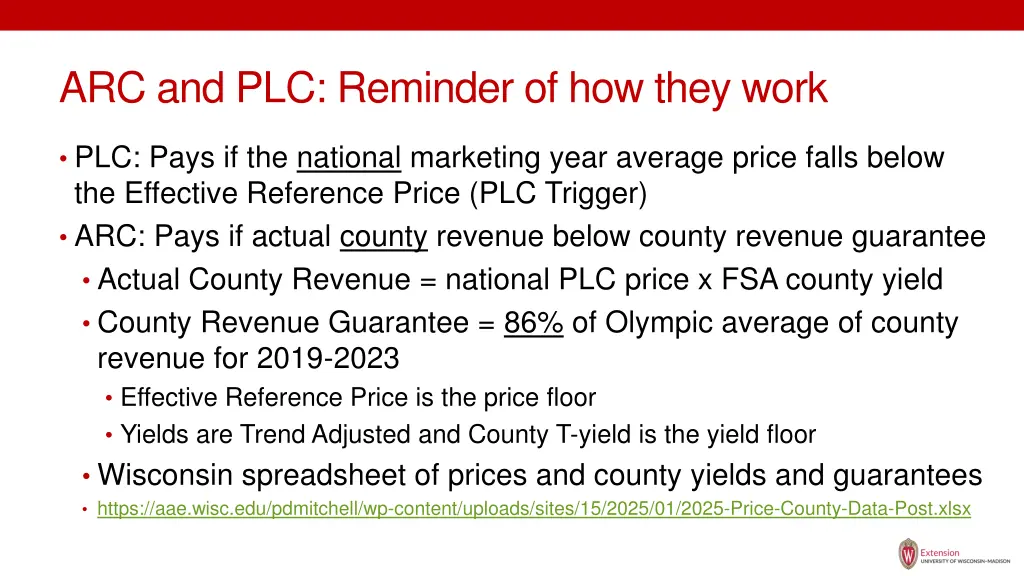 ARC and PLC: Reminder of how they work

• PLC: Pays if the national marketing year average price falls below the Effective Reference Price (PLC Trigger)
• ARC: Pays if actual county revenue below county revenue guarantee
  • Actual County Revenue = national PLC price x FSA county yield
  • County Revenue Guarantee = 86% of Olympic average of county revenue for 2019-2023
    • Effective Reference Price is the price floor
    • Yields are Trend Adjusted and County T-yield is the yield floor
  • Wisconsin spreadsheet of prices and county yields and guarantees
  • https://aae.wisc.edu/pdmitchell/wp-content/uploads/sites/15/2025/01/2025-Price-County-Data-Post.xlsx

Extension
UNIVERSITY OF WISCONSIN–MADISON